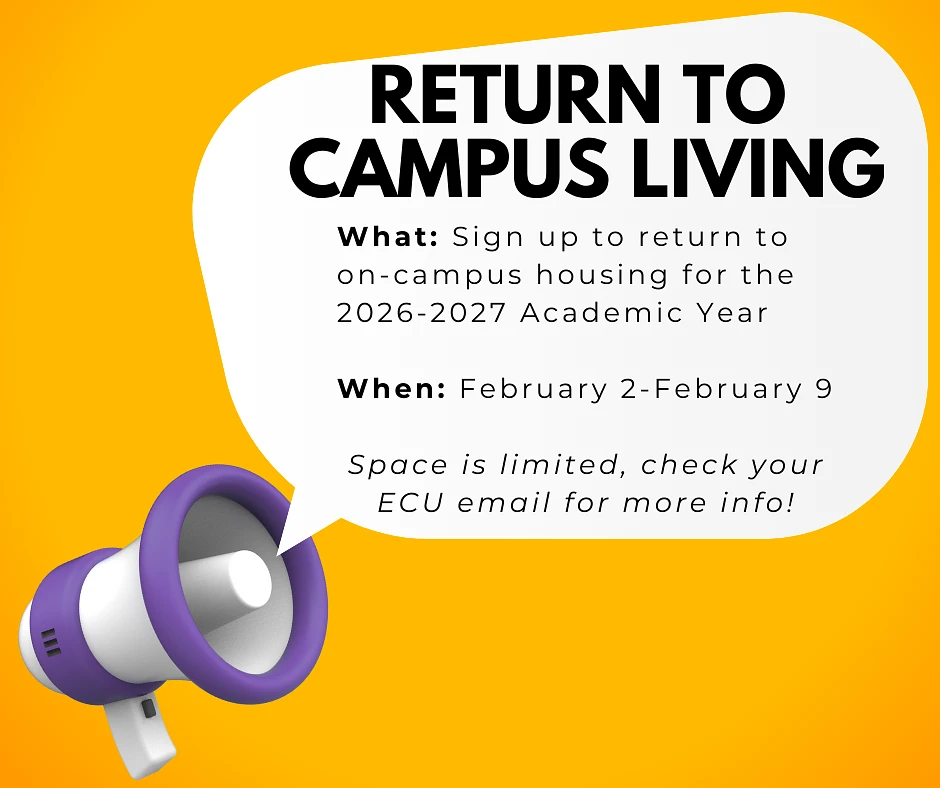 RETURN TO CAMPUS LIVING

What: Sign up to return to on-campus housing for the 2026-2027 Academic Year

When: February 2-February 9

Space is limited, check your ECU email for more info!